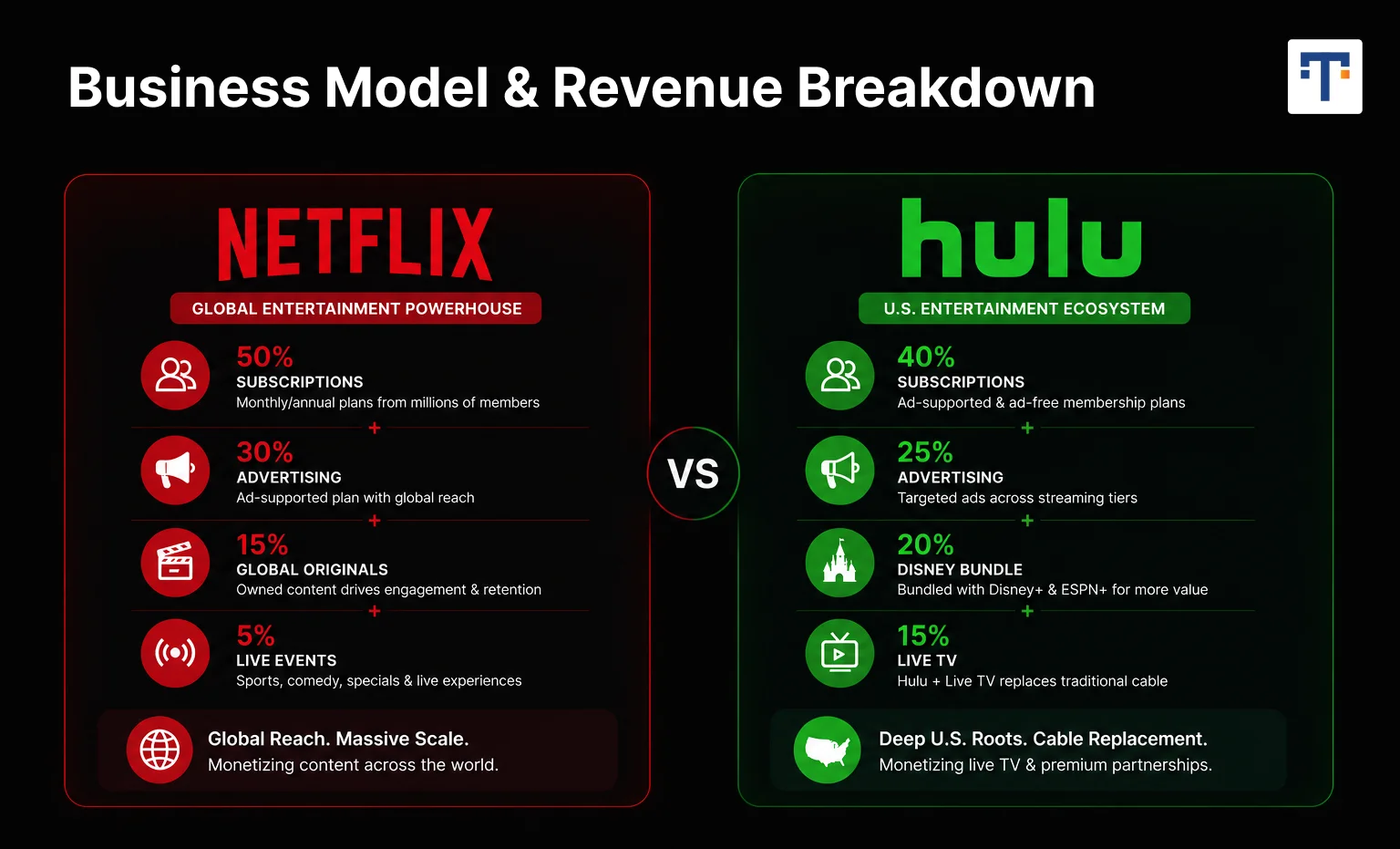 Business Model & Revenue Breakdown

NETFLIX

GLOBAL ENTERTAINMENT POWERHOUSE

50%
SUBSCRIPTIONS
Monthly/annual plans from millions of members

+

30%
ADVERTISING
Ad-supported plan with global reach

+

15%
GLOBAL ORIGINALS
Owned content drives engagement & retention

+

5%
LIVE EVENTS
Sports, comedy, specials & live experiences

Global Reach. Massive Scale.
Monetizing content across the world.

VS

hulu

U.S. ENTERTAINMENT ECOSYSTEM

40%
SUBSCRIPTIONS
Ad-supported & ad-free membership plans

+

25%
ADVERTISING
Targeted ads across streaming tiers

+

20%
DISNEY BUNDLE
Bundled with Disney+ & ESPN+ for more value

+

15%
LIVE TV
Hulu + Live TV replaces traditional cable

Deep U.S. Roots. Cable Replacement.
Monetizing live TV & premium partnerships.